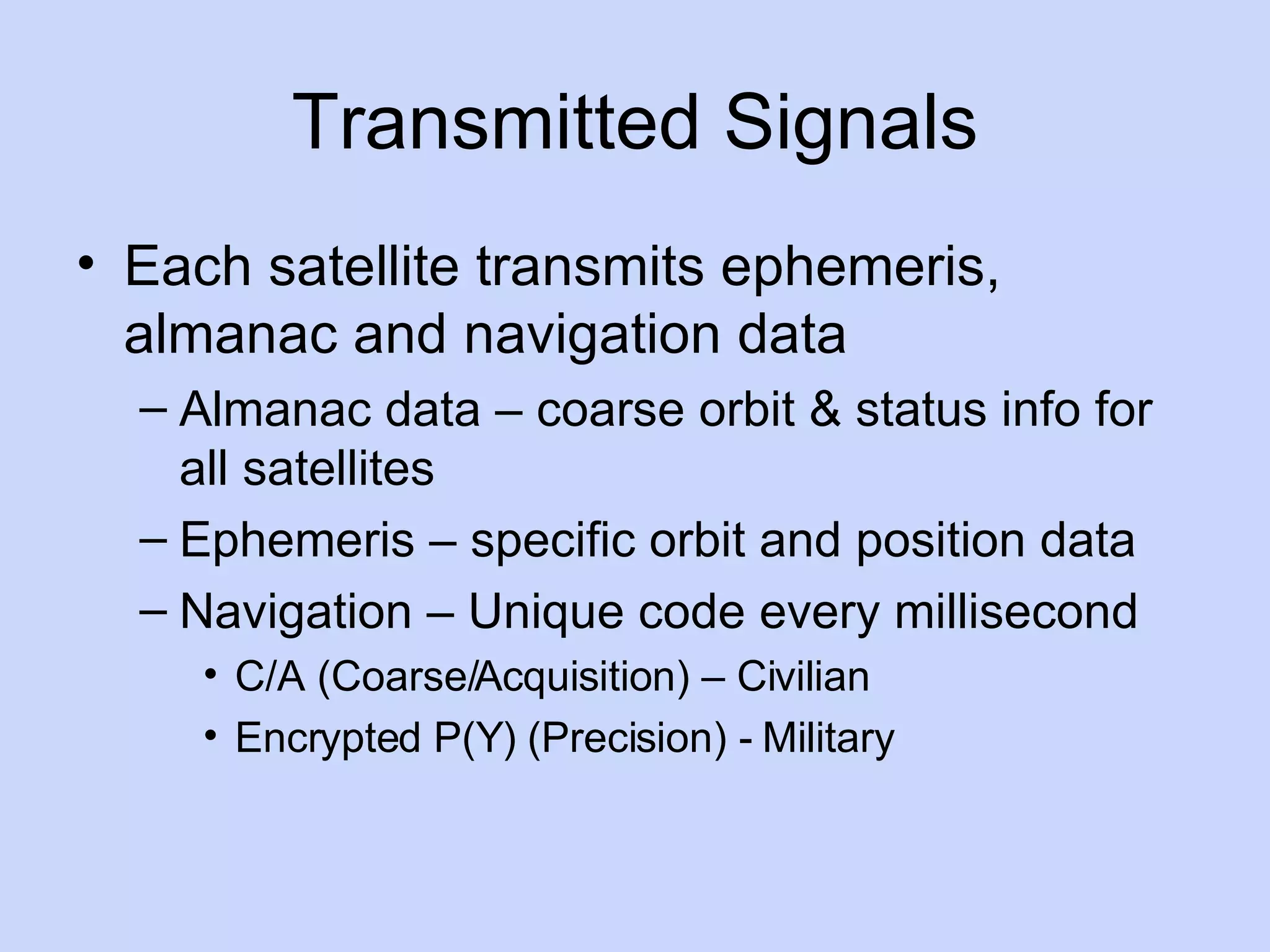 Transmitted Signals

• Each satellite transmits ephemeris, almanac and navigation data
 – Almanac data – coarse orbit & status info for all satellites
 – Ephemeris – specific orbit and position data
 – Navigation – Unique code every millisecond
  • C/A (Coarse/Acquisition) – Civilian
  • Encrypted P(Y) (Precision) - Military